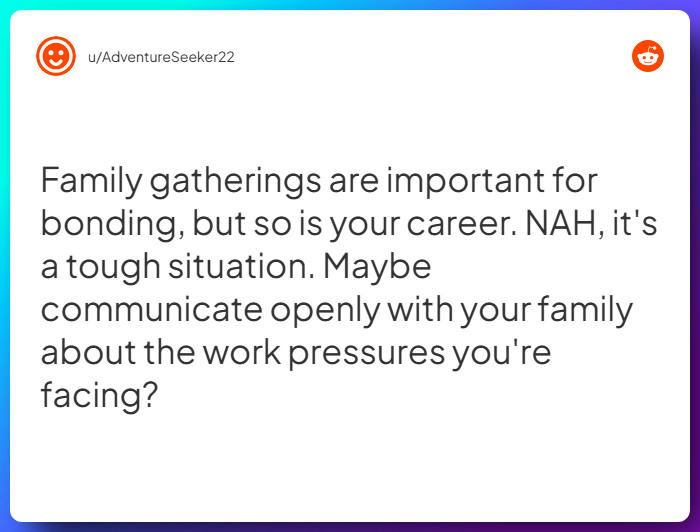 u/AdventureSeeker22

Family gatherings are important for bonding, but so is your career. NAH, it's a tough situation. Maybe communicate openly with your family about the work pressures you're facing?